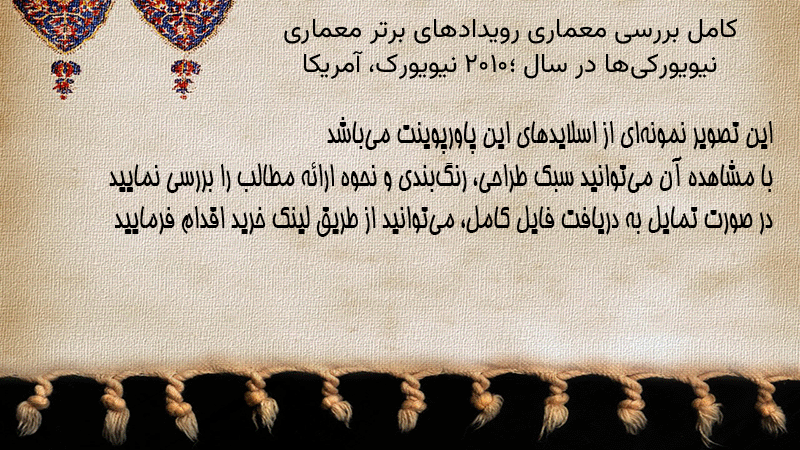 کامل بررسی معماری رویدادهای برتر معماری نیویورکی‌ها در سال ۲۰۱۰؛ نیویورک، آمریکا

این تصویر نمونه‌ای از اسلایدهای این پاورپوینت می‌باشد
با مشاهده آن می‌توانید سبک طراحی، رنگ‌بندی و نحوه ارائه مطالب را بررسی نمایید
در صورت تمایل به دریافت فایل کامل، می‌توانید از طریق لینک خرید اقدام فرمایید